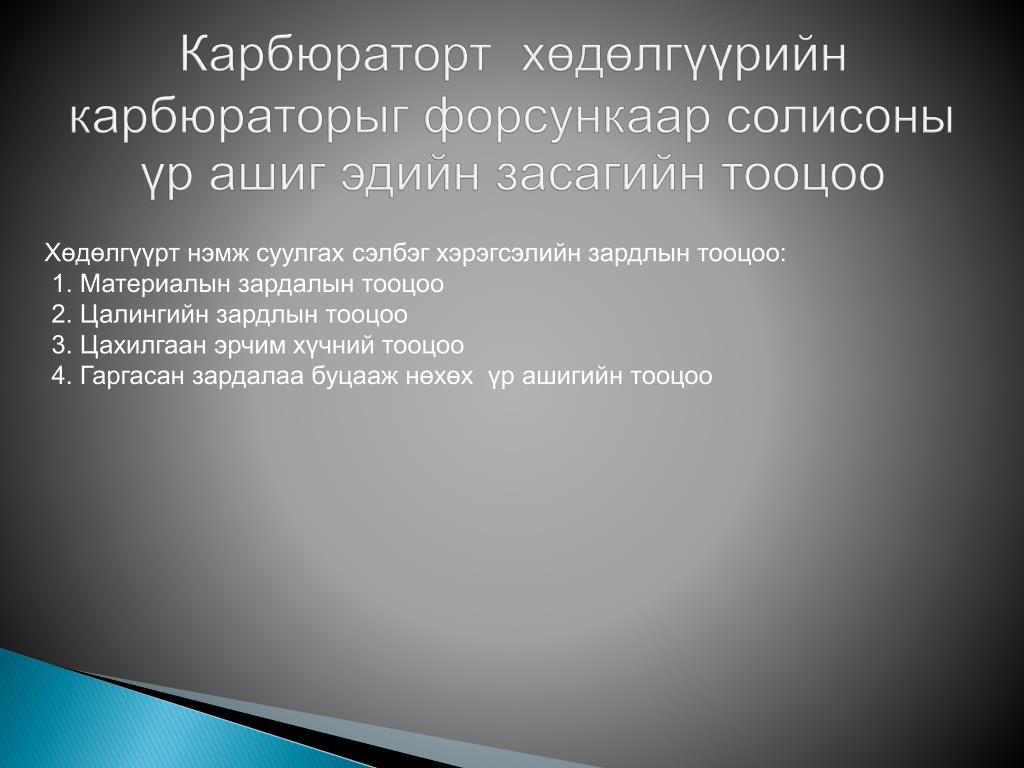 Карбюраторт хөдөлгүүрийн карбюраторыг форсункаар солисоны үр ашиг эдийн засагийн тооцоо

Хөдөлгүүрт нэмж суулгах сэлбэг хэрэгсэлийн зардлын тооцоо:
1. Материалын зардалын тооцоо
2. Цалингийн зардлын тооцоо
3. Цахилгаан эрчим хүчний тооцоо
4. Гаргасан зардалаа буцааж нөхөх үр ашигийн тооцоо